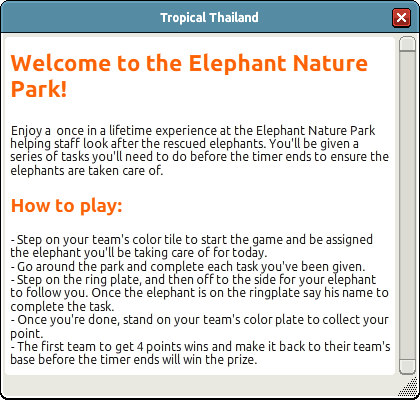 Tropical Thailand

Welcome to the Elephant Nature Park!

Enjoy a once in a lifetime experience at the Elephant Nature Park helping staff look after the rescued elephants. You'll be given a series of tasks you'll need to do before the timer ends to ensure the elephants are taken care of.

How to play:

- Step on your team's color tile to start the game and be assigned the elephant you'll be taking care of for today.
- Go around the park and complete each task you've been given.
- Step on the ring plate, and then off to the side for your elephant to follow you. Once the elephant is on the ringplate say his name to complete the task.
- Once you're done, stand on your team's color plate to collect your point.
- The first team to get 4 points wins and make it back to their team's base before the timer ends will win the prize.